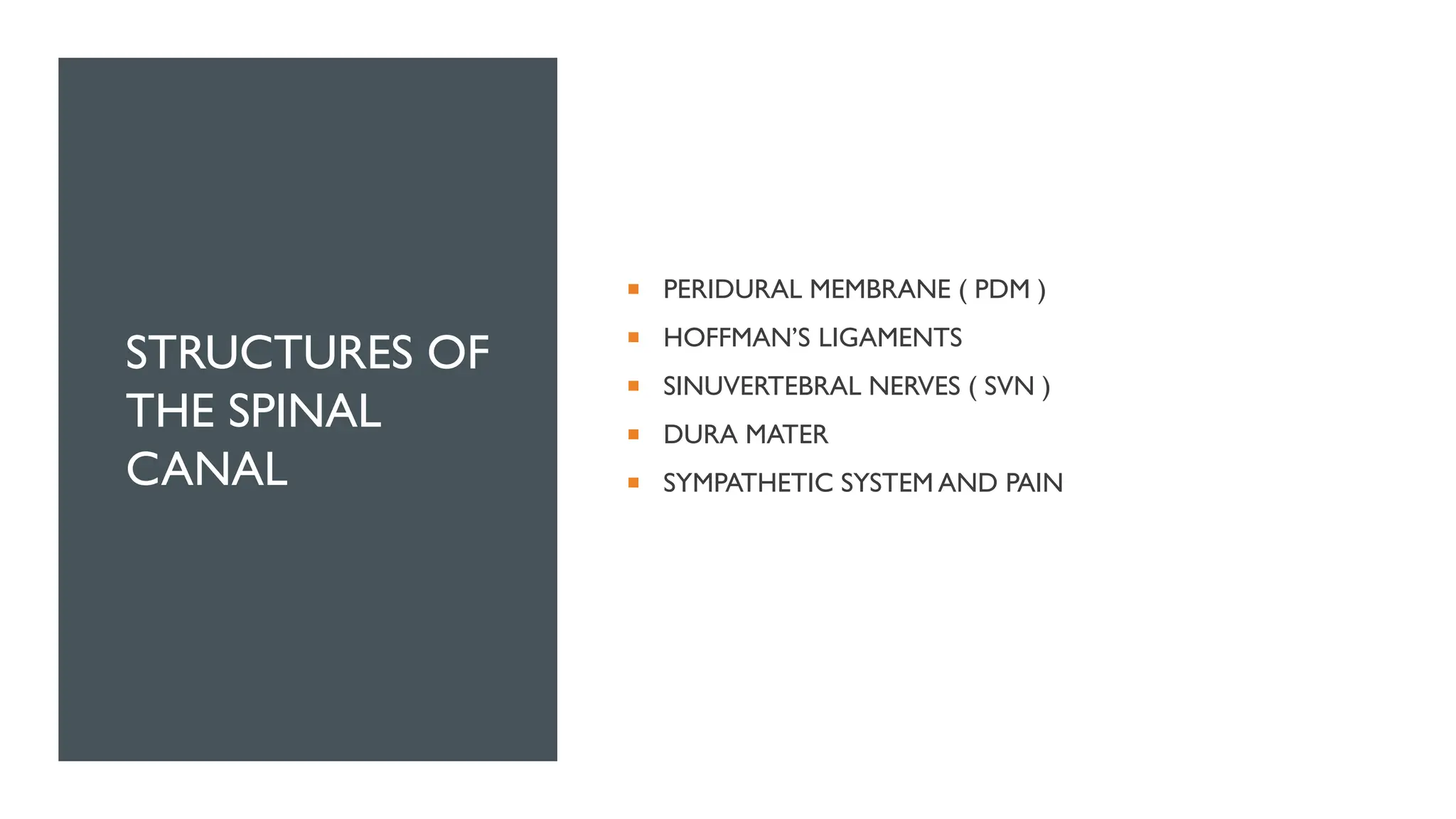 STRUCTURES OF THE SPINAL CANAL

- PERIDURAL MEMBRANE ( PDM )
- HOFFMAN'S LIGAMENTS
- SINUVERTEBRAL NERVES ( SVN )
- DURA MATER
- SYMPATHETIC SYSTEM AND PAIN